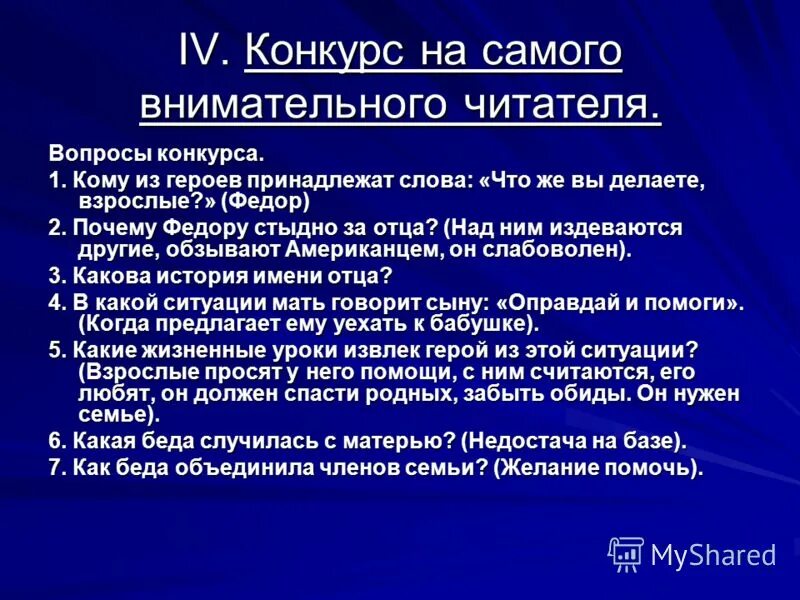 IV. Конкурс на самого внимательного читателя.

Вопросы конкурса.

1. Кому из героев принадлежат слова: «Что же вы делаете, взрослые?» (Федор)

2. Почему Федору стыдно за отца? (Над ним издеваются другие, обзывают Американцем, он слабоволен).

3. Какова история имени отца?

4. В какой ситуации мать говорит сыну: «Оправдай и помоги». (Когда предлагает ему уехать к бабушке).

5. Какие жизненные уроки извлек герой из этой ситуации? (Взрослые просят у него помощи, с ним считаются, его любят, он должен спасти родных, забыть обиды. Он нужен семье).

6. Какая беда случилась с матерью? (Недостача на базе).

7. Как беда объединила членов семьи? (Желание помочь).

MyShared